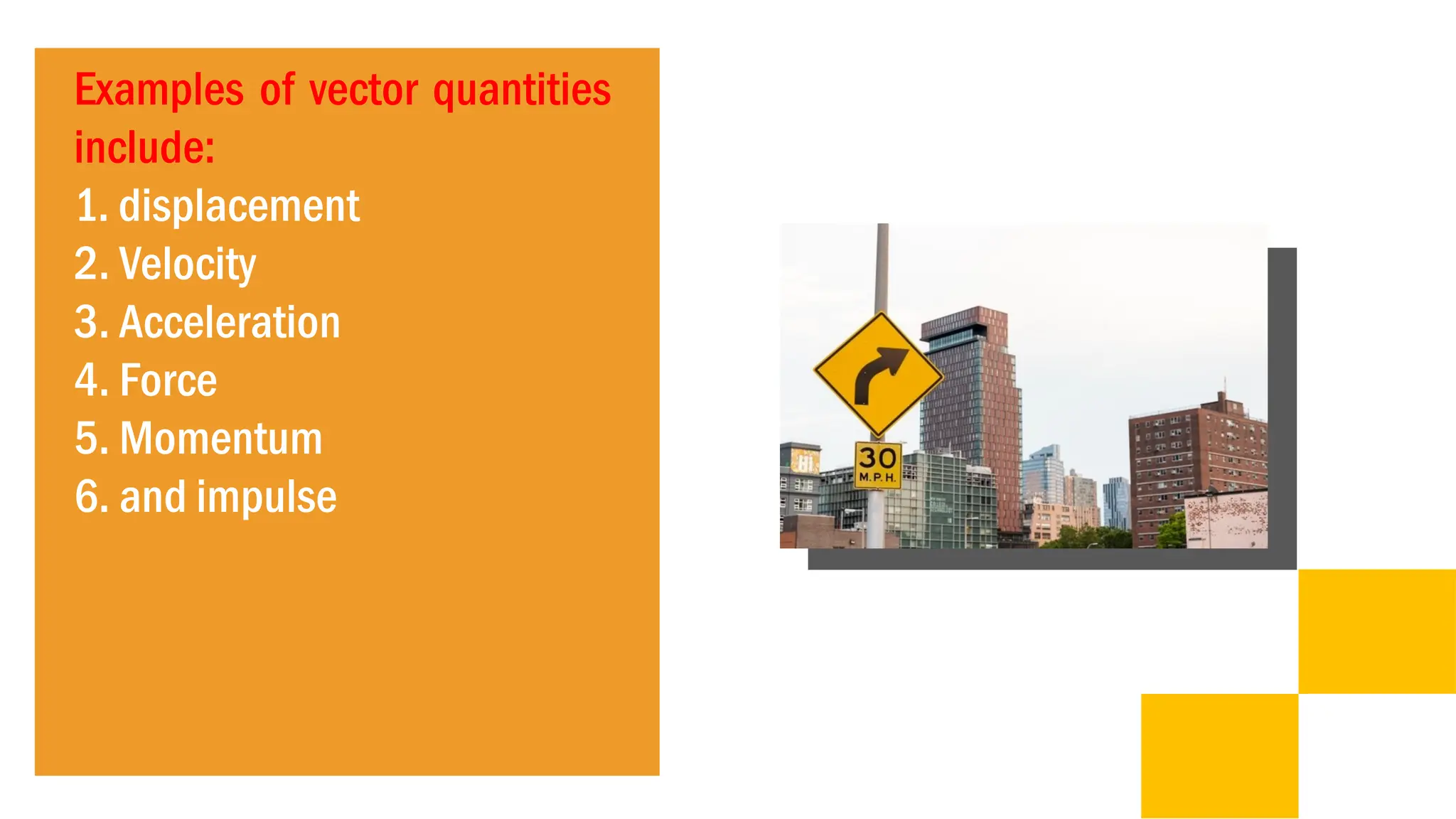 Examples of vector quantities include:
1. displacement
2. Velocity
3. Acceleration
4. Force
5. Momentum
6. and impulse

30
M.P.H.